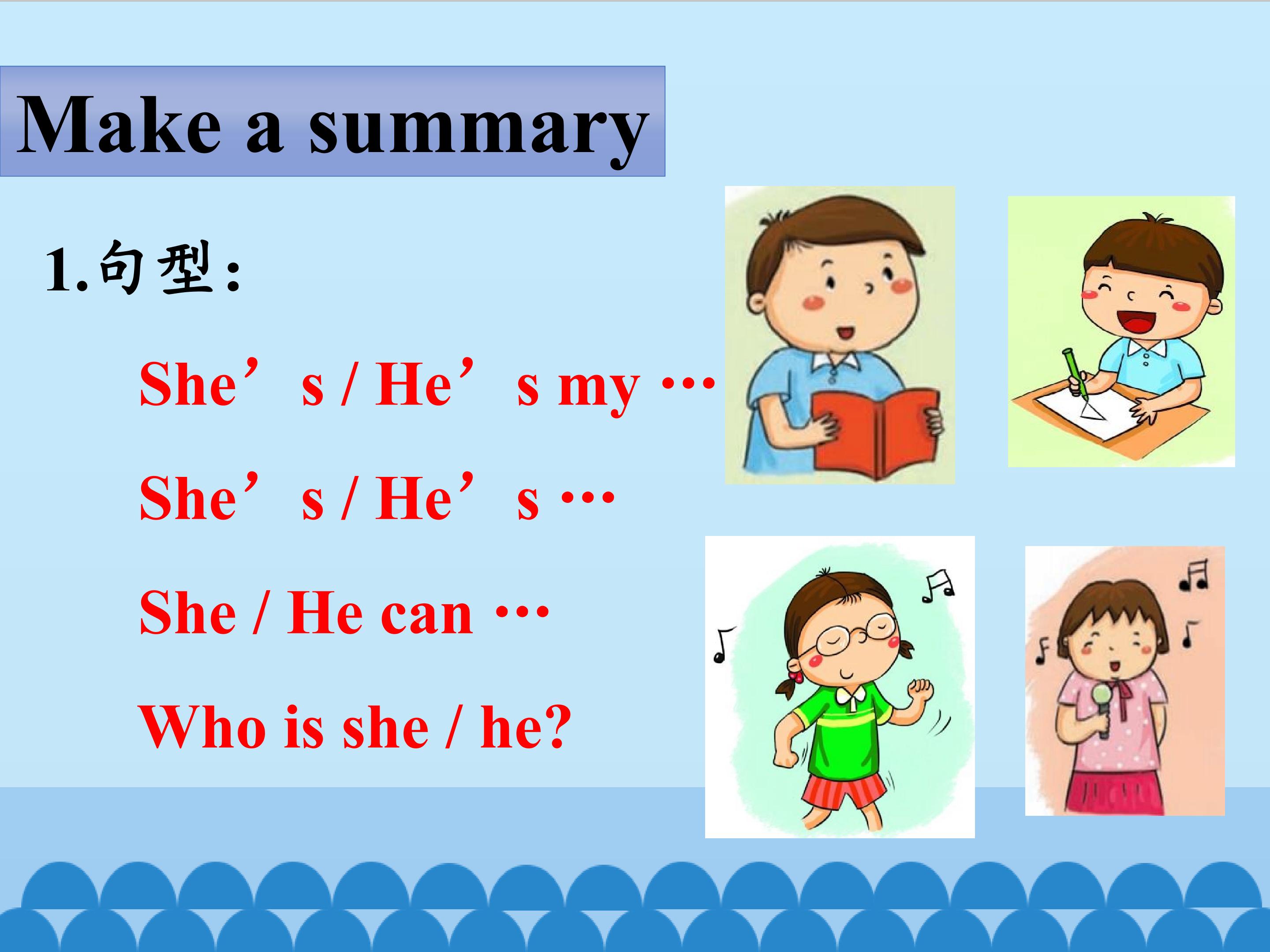 Make a summary

1.句型:

She’s / He’s my …

She’s / He’s …

She / He can …

Who is she / he?